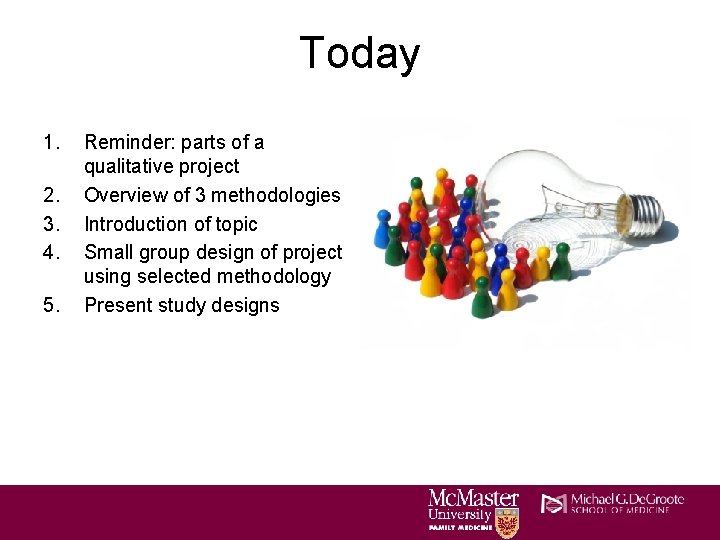 Today

1. Reminder: parts of a qualitative project
2. Overview of 3 methodologies
3. Introduction of topic
4. Small group design of project using selected methodology
5. Present study designs

McMaster University FAMILY MEDICINE

Michael G. DeGroote SCHOOL OF MEDICINE